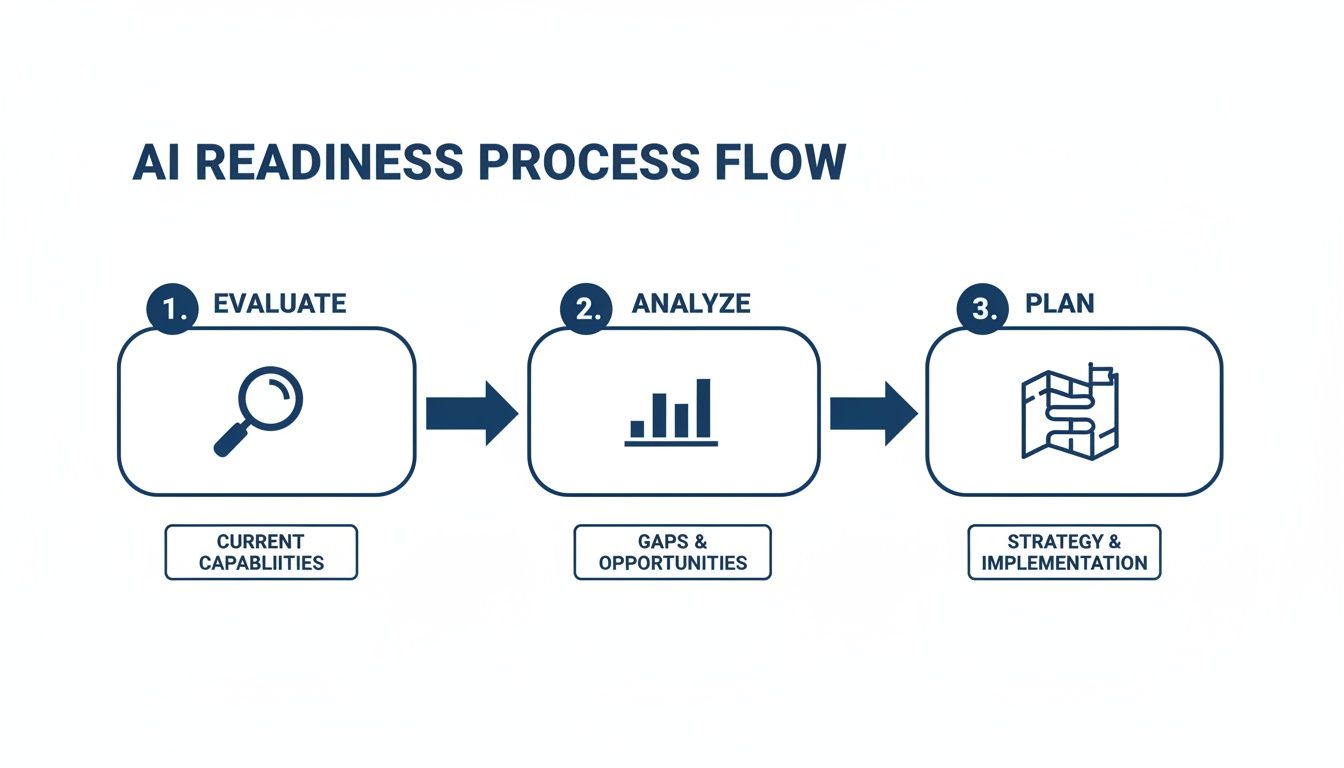 AI READINESS PROCESS FLOW

1. EVALUATE

CURRENT CAPABLIITIES

2. ANALYZE

GAPS & OPPORTUNITIES

3. PLAN

STRATEGY & IMPLEMENTATION